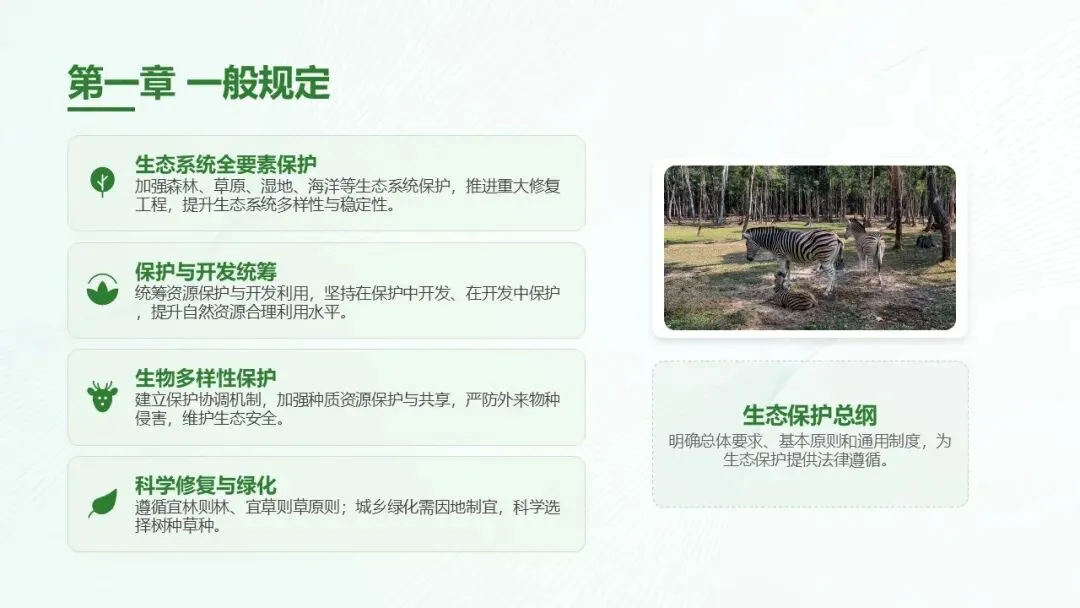 第一章 一般规定

生态系统全要素保护
加强森林、草原、湿地、海洋等生态系统保护，推进重大修复工程，提升生态系统多样性与稳定性。

保护与开发统筹
统筹资源保护与开发利用，坚持在保护中开发、在开发中保护，提升自然资源合理利用水平。

生物多样性保护
建立保护协调机制，加强种质资源保护与共享，严防外来物种侵害，维护生态安全。

科学修复与绿化
遵循宜林则林、宜草则草原则；城乡绿化需因地制宜，科学选择树种草种。

生态保护总纲
明确总体要求、基本原则和通用制度，为生态保护提供法律遵循。